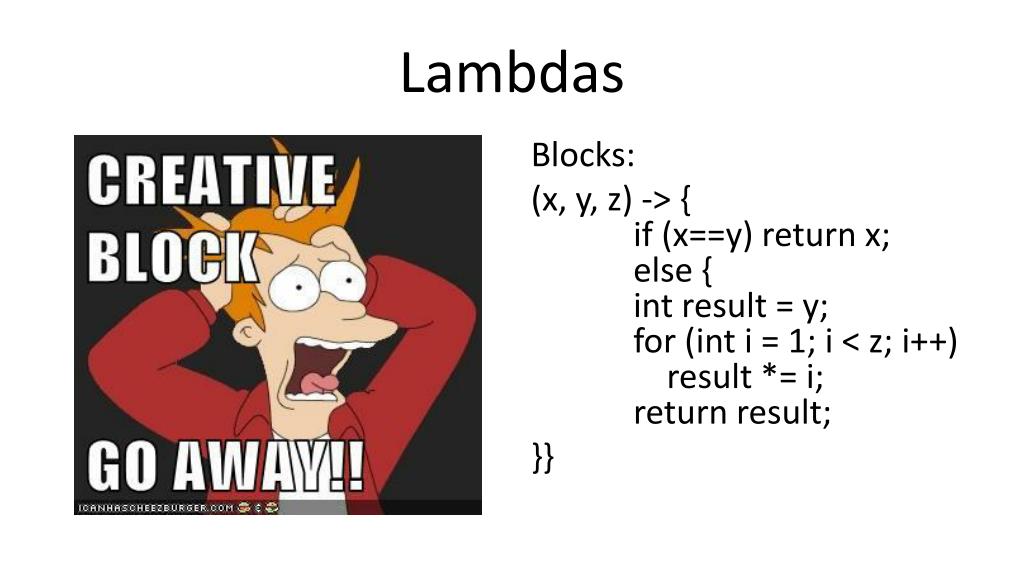 Lambdas

CREATIVE BLOCK

GO AWAY!!

ICANHASCHEEZBURGER.COM

Blocks:

(x, y, z) -> {
if (x==y) return x;
else {
int result = y;
for (int i = 1; i < z; i++)
result *= i;
return result;
}}